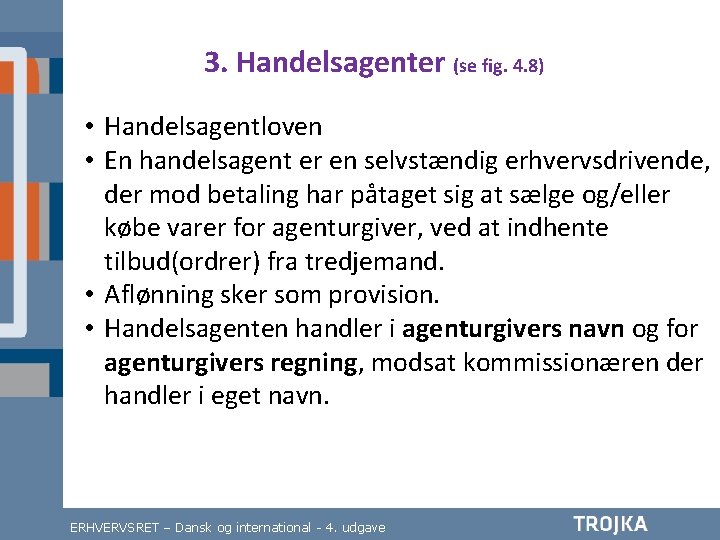 3. Handelsagenter (se fig. 4.8)

• Handelsagentloven
• En handelsagent er en selvstændig erhvervsdrivende, der mod betaling har påtaget sig at sælge og/eller købe varer for agenturgiver, ved at indhente tilbud(ordrer) fra tredjemand.
• Aflønning sker som provision.
• Handelsagenten handler i agenturgivers navn og for agenturgivers regning, modsat kommissionæren der handler i eget navn.

ERHVERVSRET – Dansk og international - 4. udgave

TROJKA